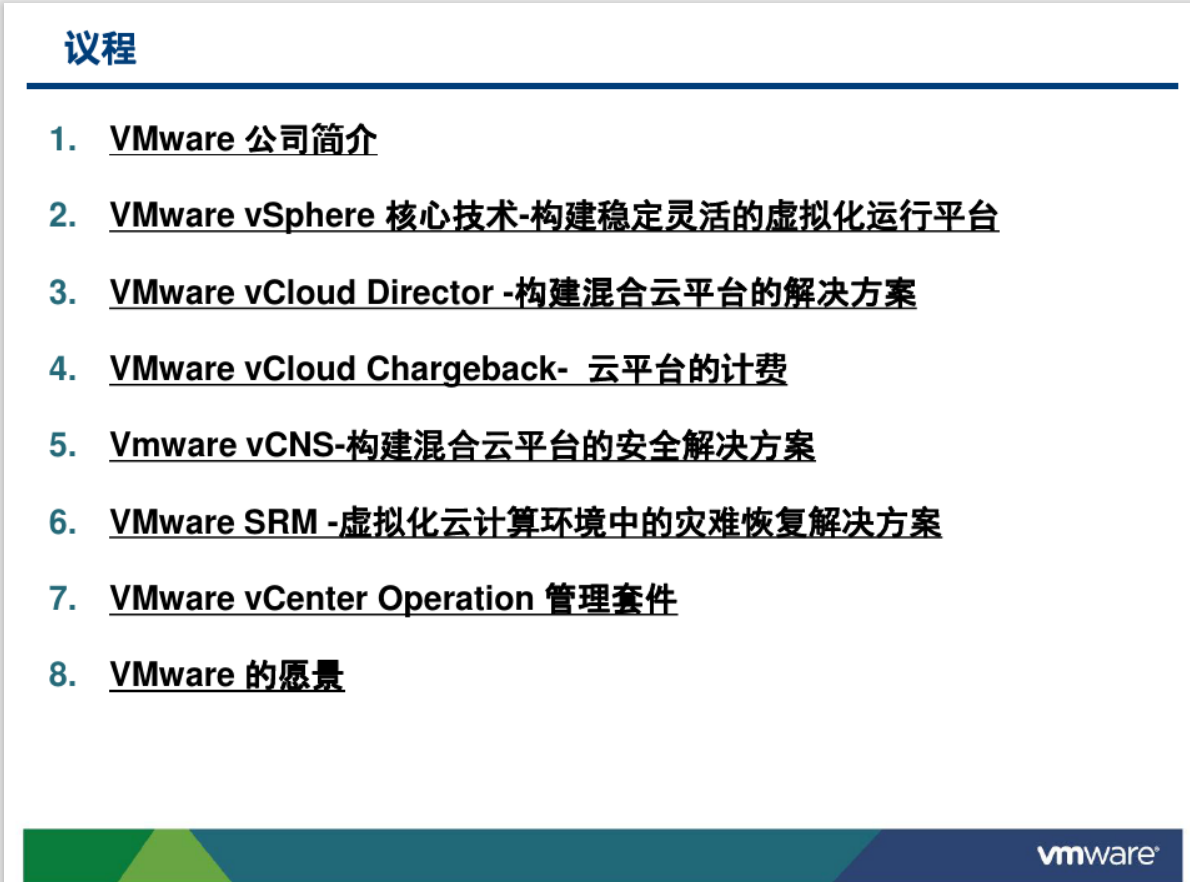 议程

1. VMware 公司简介

2. VMware vSphere 核心技术-构建稳定灵活的虚拟化运行平台

3. VMware vCloud Director -构建混合云平台的解决方案

4. VMware vCloud Chargeback- 云平台的计费

5. Vmware vCNS-构建混合云平台的安全解决方案

6. VMware SRM -虚拟化云计算环境中的灾难恢复解决方案

7. VMware vCenter Operation 管理套件

8. VMware 的愿景

vmware®